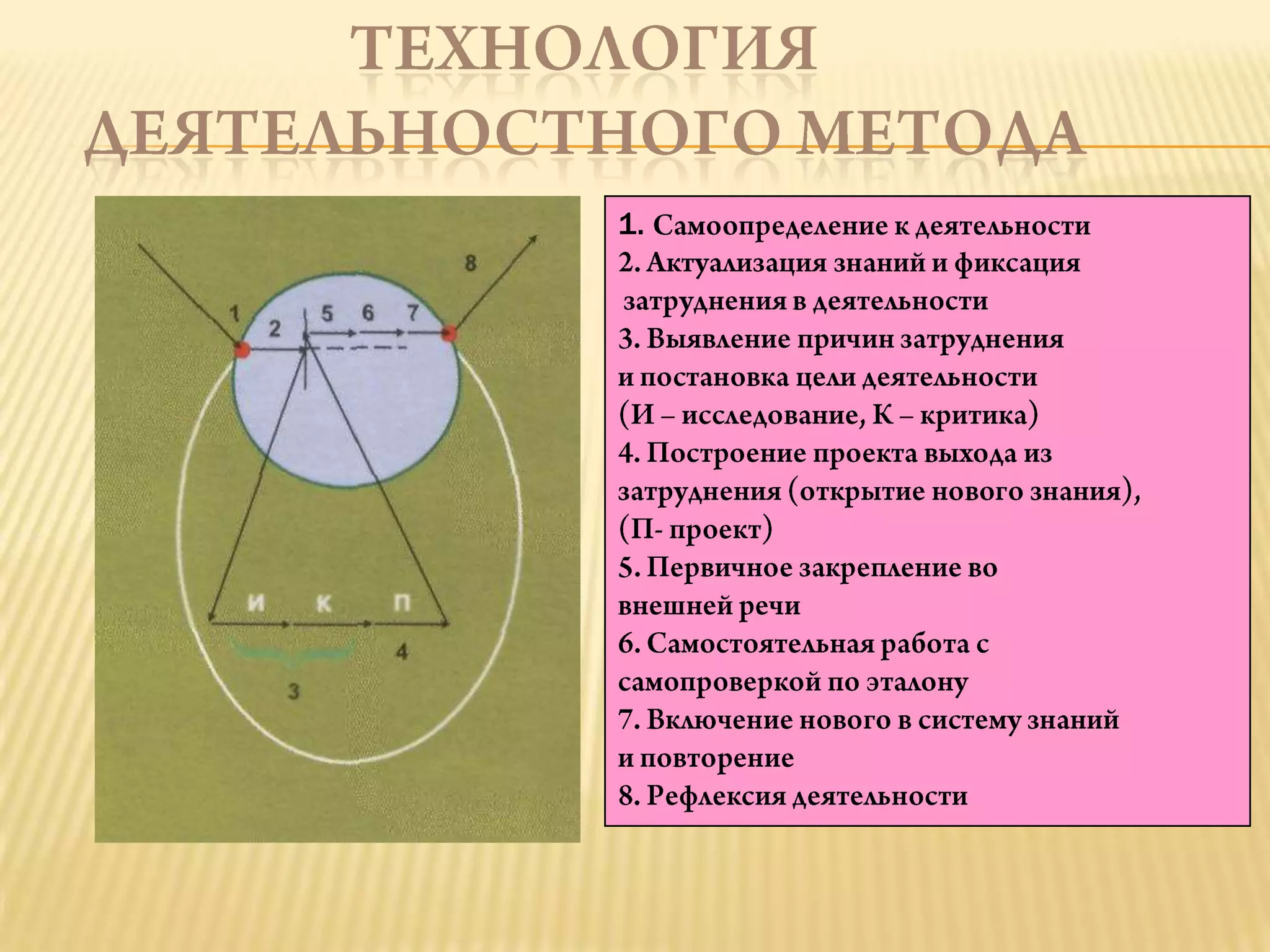 ТЕХНОЛОГИЯ ДЕЯТЕЛЬНОСТНОГО МЕТОДА

8
1
2
5
6
7
И
К
П
4
3

1. Самоопределение к деятельности
2. Актуализация знаний и фиксация затруднения в деятельности
3. Выявление причин затруднения и постановка цели деятельности (И – исследование, К – критика)
4. Построение проекта выхода из затруднения (открытие нового знания), (П- проект)
5. Первичное закрепление во внешней речи
6. Самостоятельная работа с самопроверкой по эталону
7. Включение нового в систему знаний и повторение
8. Рефлексия деятельности